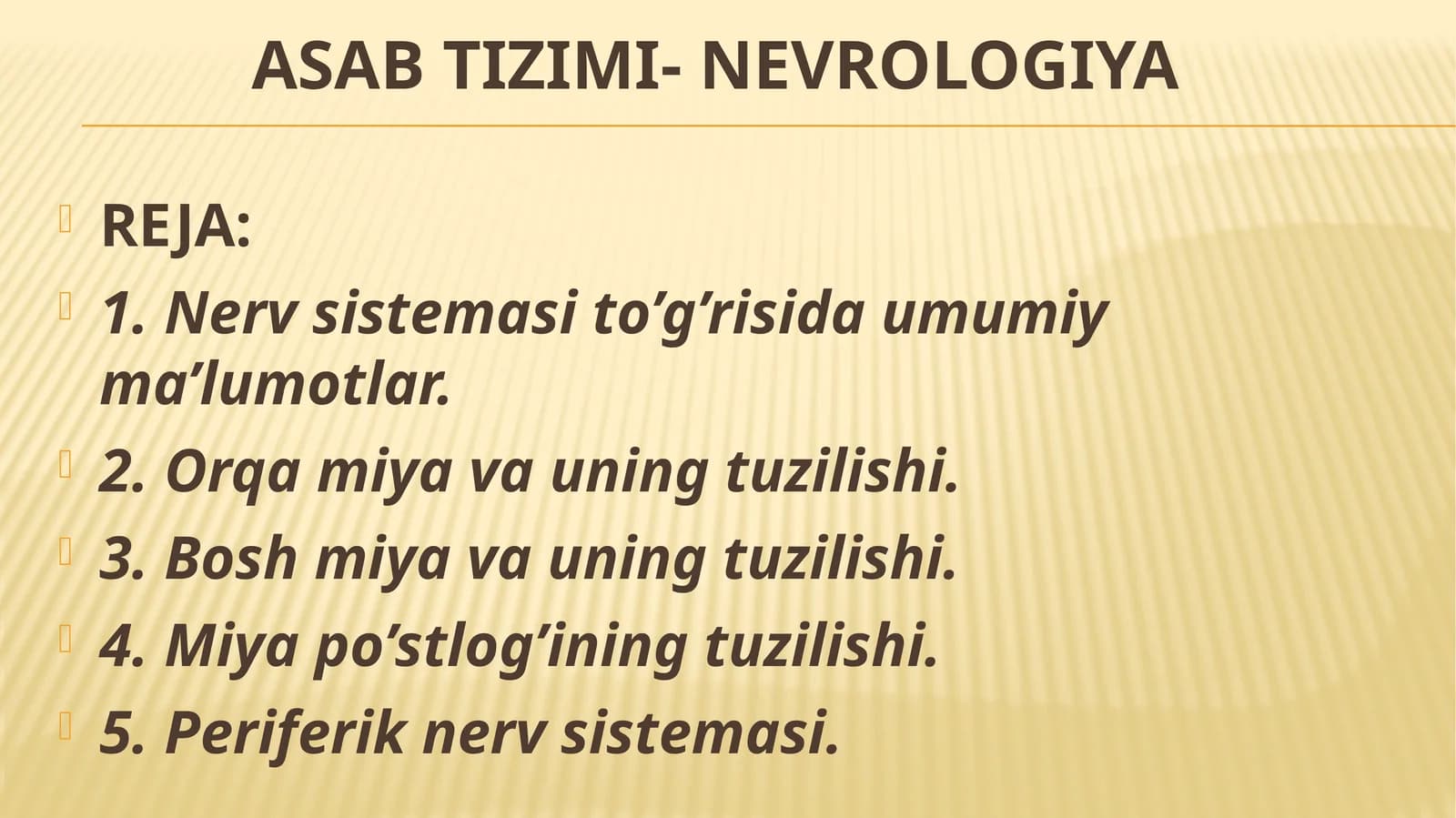 ASAB TIZIMI- NEVROLOGIYA

REJA:

1. Nerv sistemasi to’g’risida umumiy ma’lumotlar.

2. Orqa miya va uning tuzilishi.

3. Bosh miya va uning tuzilishi.

4. Miya po’stlog’ining tuzilishi.

5. Periferik nerv sistemasi.